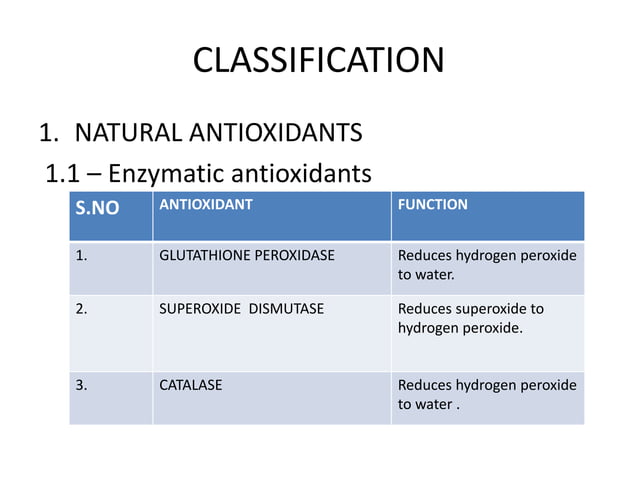 CLASSIFICATION

1. NATURAL ANTIOXIDANTS

1.1 – Enzymatic antioxidants

| S.NO | ANTIOXIDANT | FUNCTION |
|---|---|---|
| 1. | GLUTATHIONE PEROXIDASE | Reduces hydrogen peroxide to water. |
| 2. | SUPEROXIDE DISMUTASE | Reduces superoxide to hydrogen peroxide. |
| 3. | CATALASE | Reduces hydrogen peroxide to water . |